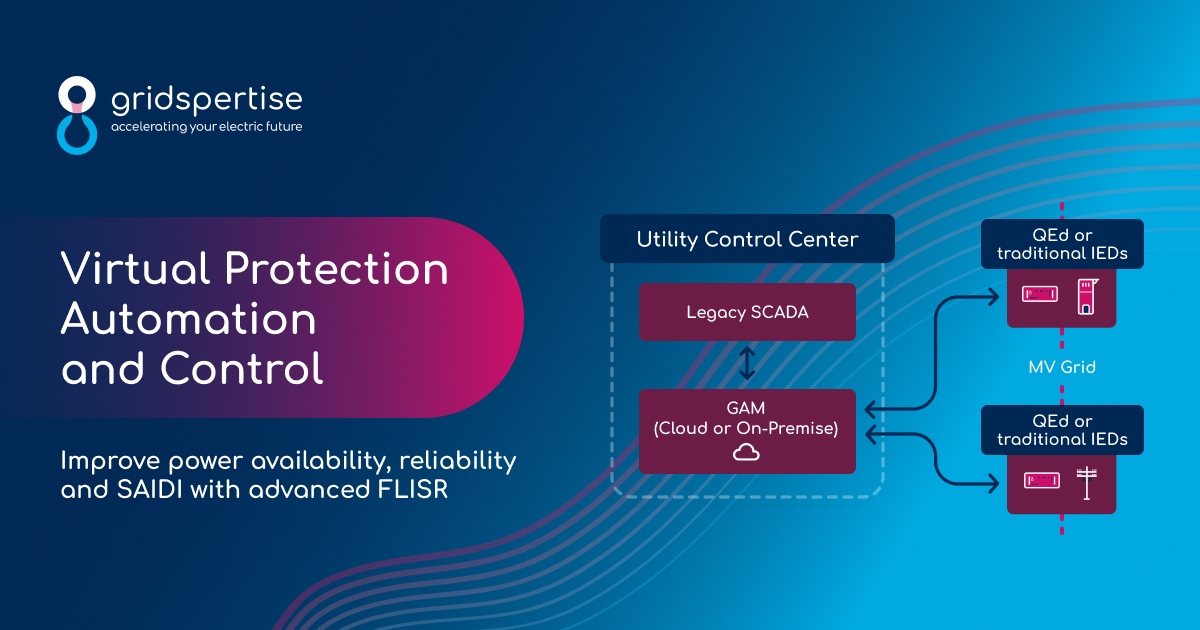 gridspertise
accelerating your electric future

Virtual Protection Automation and Control

Improve power availability, reliability and SAIDI with advanced FLISR

Utility Control Center

Legacy SCADA

GAM
(Cloud or On-Premise)

QEd or traditional IEDs

MV Grid

QEd or traditional IEDs